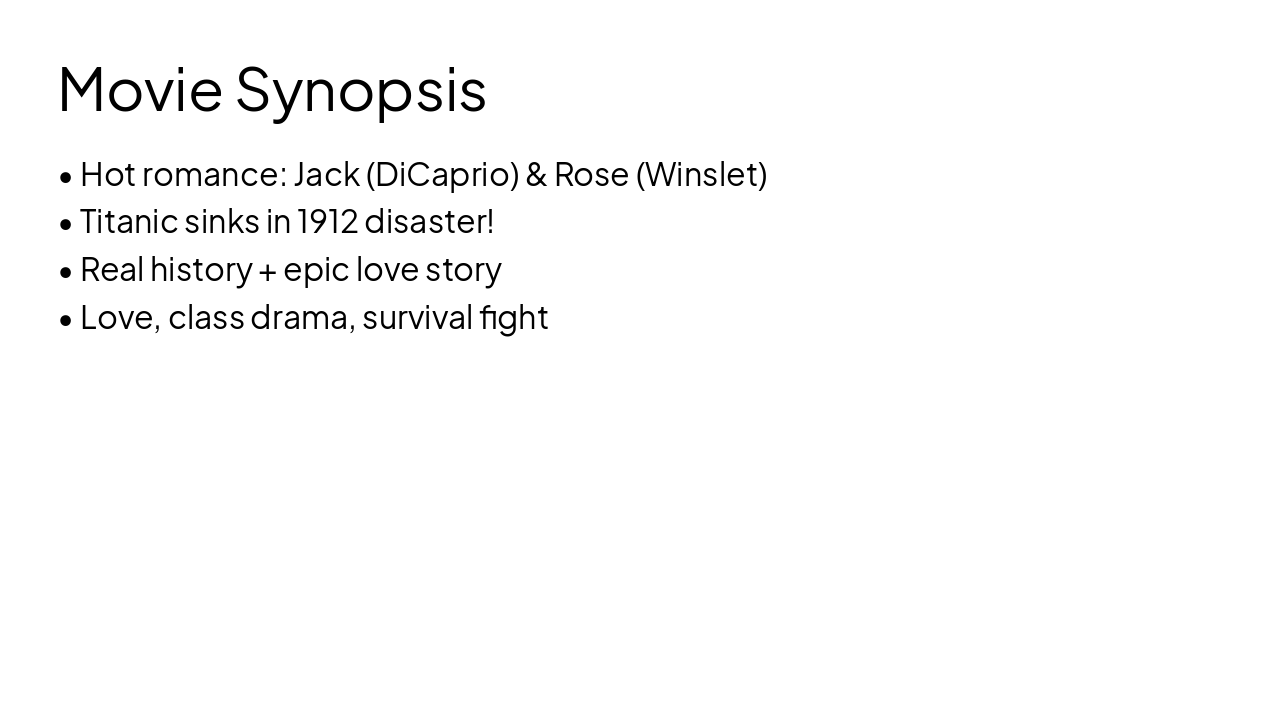 Movie Synopsis

• Hot romance: Jack (DiCaprio) & Rose (Winslet)
• Titanic sinks in 1912 disaster!
• Real history + epic love story
• Love, class drama, survival fight